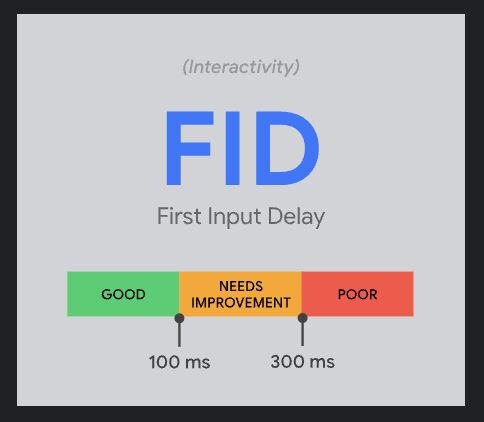 (Interactivity)

FID

First Input Delay

GOOD

NEEDS IMPROVEMENT

POOR

100 ms

300 ms